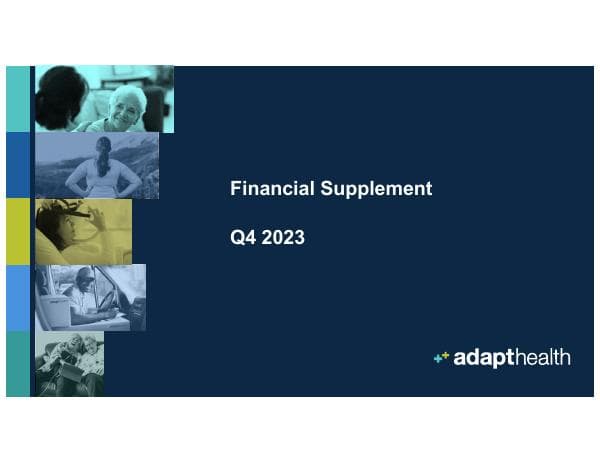 Financial Supplement

Q4 2023

adapthealth